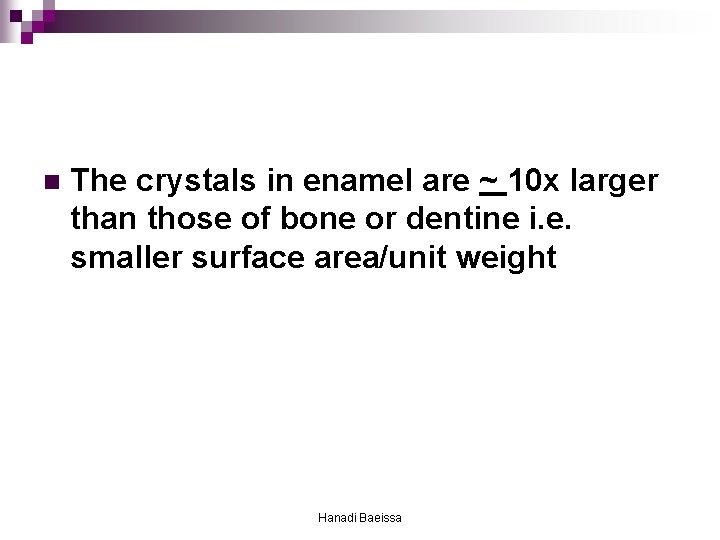 The crystals in enamel are ~ 10x larger than those of bone or dentine i.e. smaller surface area/unit weight

Hanadi Baeissa